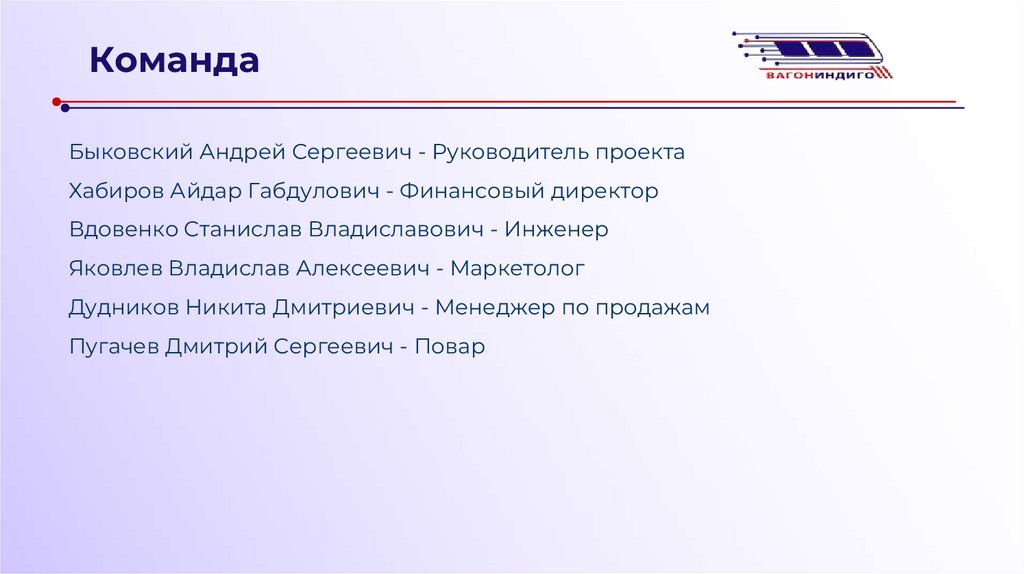 Команда

ВАГОНИНДИГО

Быковский Андрей Сергеевич - Руководитель проекта

Хабиров Айдар Габдулович - Финансовый директор

Вдовенко Станислав Владиславович - Инженер

Яковлев Владислав Алексеевич - Маркетолог

Дудников Никита Дмитриевич - Менеджер по продажам

Пугачев Дмитрий Сергеевич - Повар